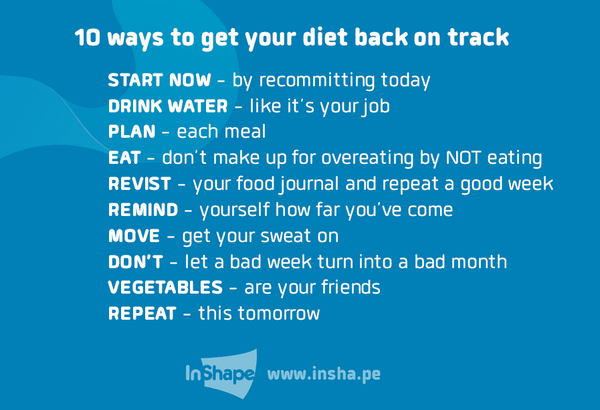 10 ways to get your diet back on track

START NOW – by recommitting today
DRINK WATER – like it's your job
PLAN – each meal
EAT – don't make up for overeating by NOT eating
REVIST – your food journal and repeat a good week
REMIND – yourself how far you've come
MOVE – get your sweat on
DON'T – let a bad week turn into a bad month
VEGETABLES – are your friends
REPEAT – this tomorrow

InShape www.insha.pe